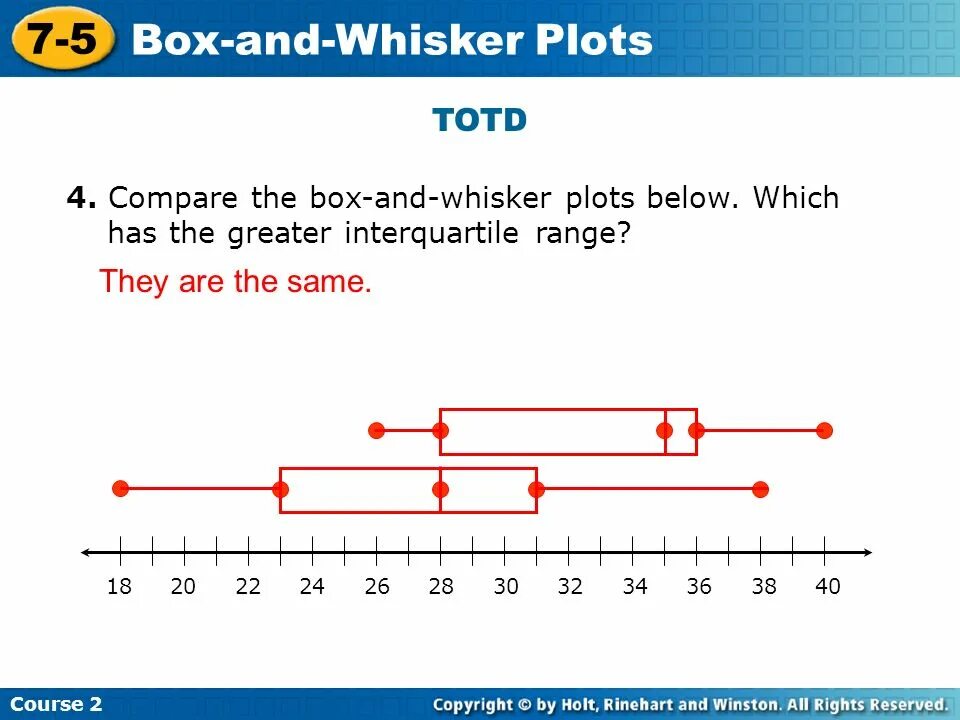 7-5 Box-and-Whisker Plots

TOTD

4. Compare the box-and-whisker plots below. Which has the greater interquartile range?

They are the same.

18 20 22 24 26 28 30 32 34 36 38 40

Course 2

Copyright © by Holt, Rinehart and Winston. All Rights Reserved.